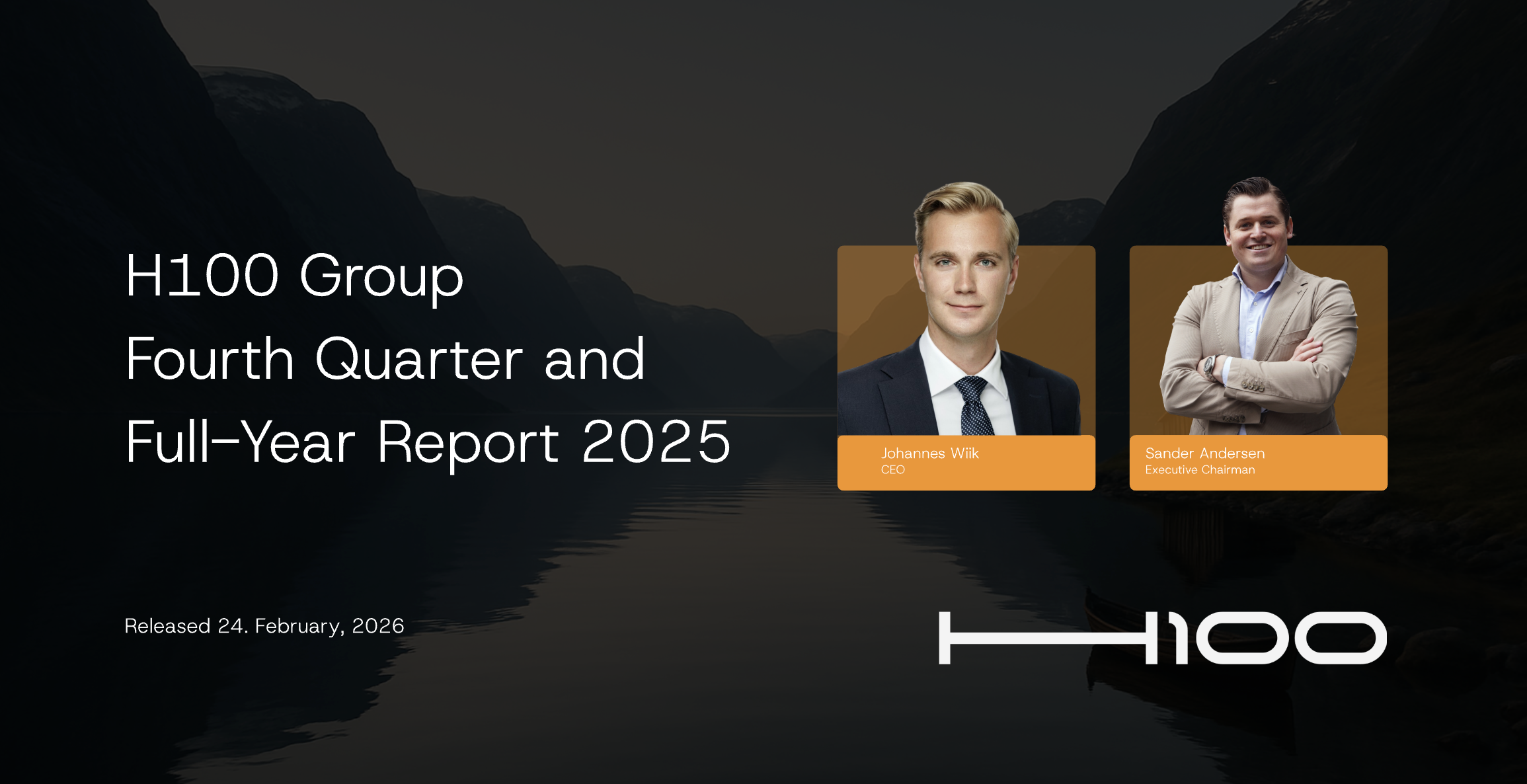 H100 Group
Fourth Quarter and
Full-Year Report 2025

Johannes Wiik
CEO

Sander Andersen
Executive Chairman

Released 24. February, 2026

H100